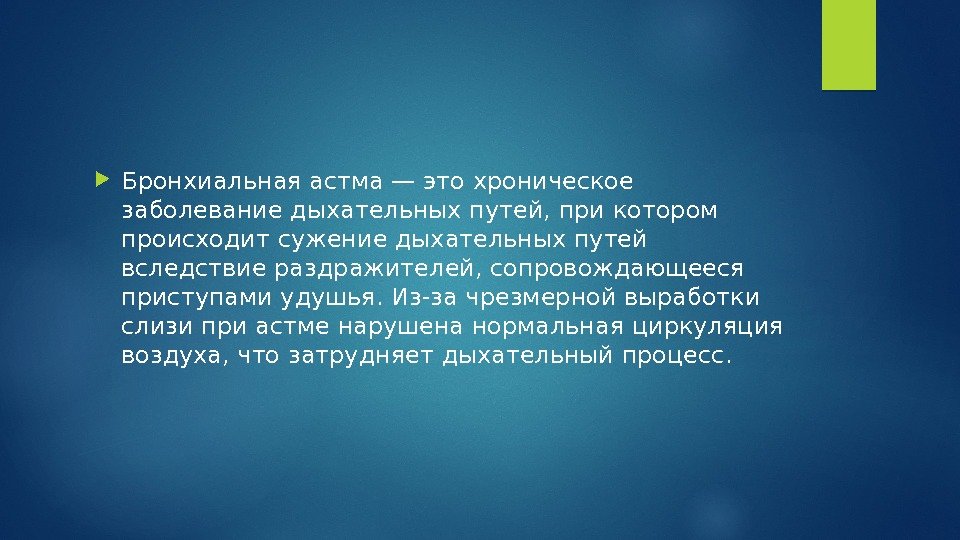 Бронхиальная астма — это хроническое заболевание дыхательных путей, при котором происходит сужение дыхательных путей вследствие раздражителей, сопровождающееся приступами удушья. Из-за чрезмерной выработки слизи при астме нарушена нормальная циркуляция воздуха, что затрудняет дыхательный процесс.